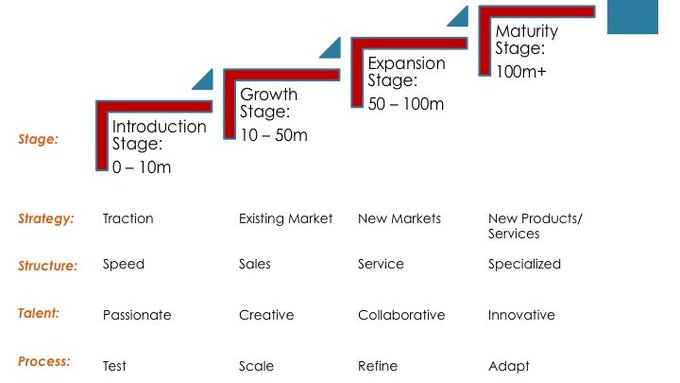 | Stage: | Introduction Stage: 0 – 10m | Growth Stage: 10 – 50m | Expansion Stage: 50 – 100m | Maturity Stage: 100m+ |
|---|---|---|---|---|
| Strategy: | Traction | Existing Market | New Markets | New Products/ Services |
| Structure: | Speed | Sales | Service | Specialized |
| Talent: | Passionate | Creative | Collaborative | Innovative |
| Process: | Test | Scale | Refine | Adapt |